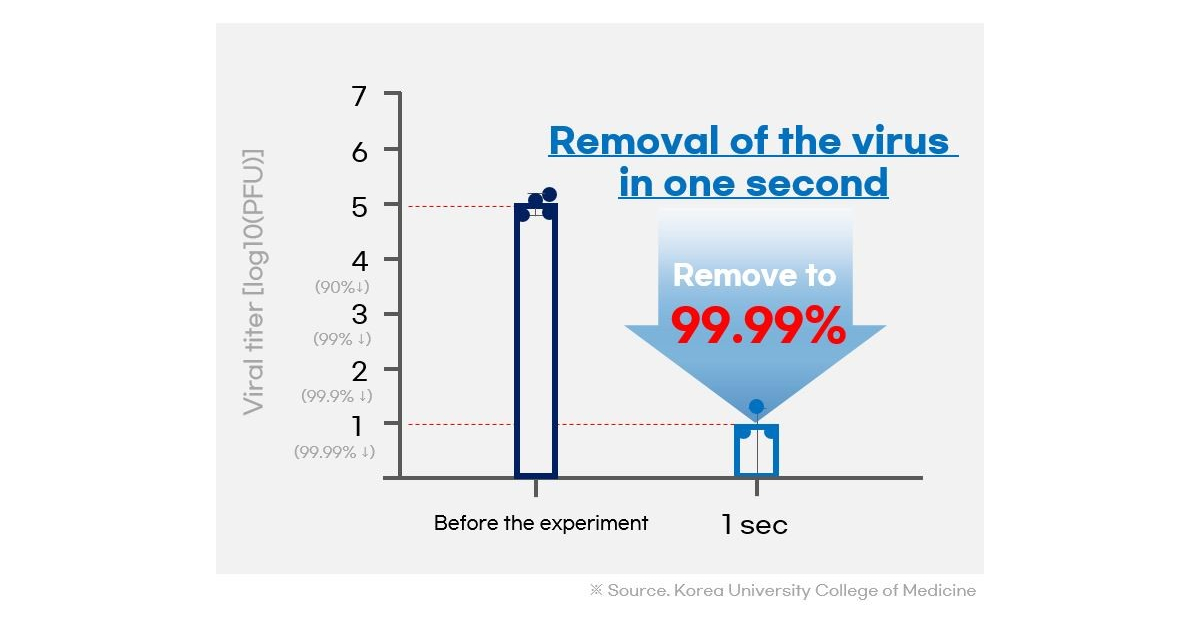 Viral titer [log10(PFU)]

7
6
5
4
(90%↓)
3
(99% ↓)
2
(99.9% ↓)
1
(99.99% ↓)

Removal of the virus in one second

Remove to
99.99%

Before the experiment
1 sec

※ Source. Korea University College of Medicine